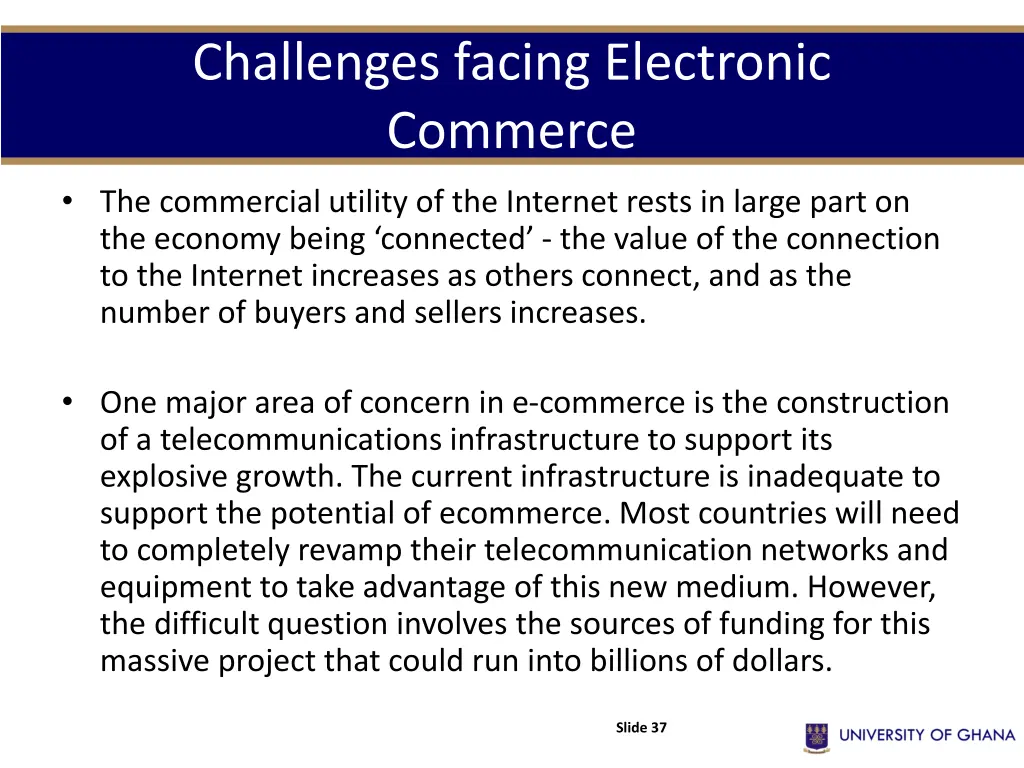 Challenges facing Electronic Commerce

• The commercial utility of the Internet rests in large part on the economy being ‘connected’ - the value of the connection to the Internet increases as others connect, and as the number of buyers and sellers increases.

• One major area of concern in e-commerce is the construction of a telecommunications infrastructure to support its explosive growth. The current infrastructure is inadequate to support the potential of ecommerce. Most countries will need to completely revamp their telecommunication networks and equipment to take advantage of this new medium. However, the difficult question involves the sources of funding for this massive project that could run into billions of dollars.

Slide 37

UNIVERSITY OF GHANA